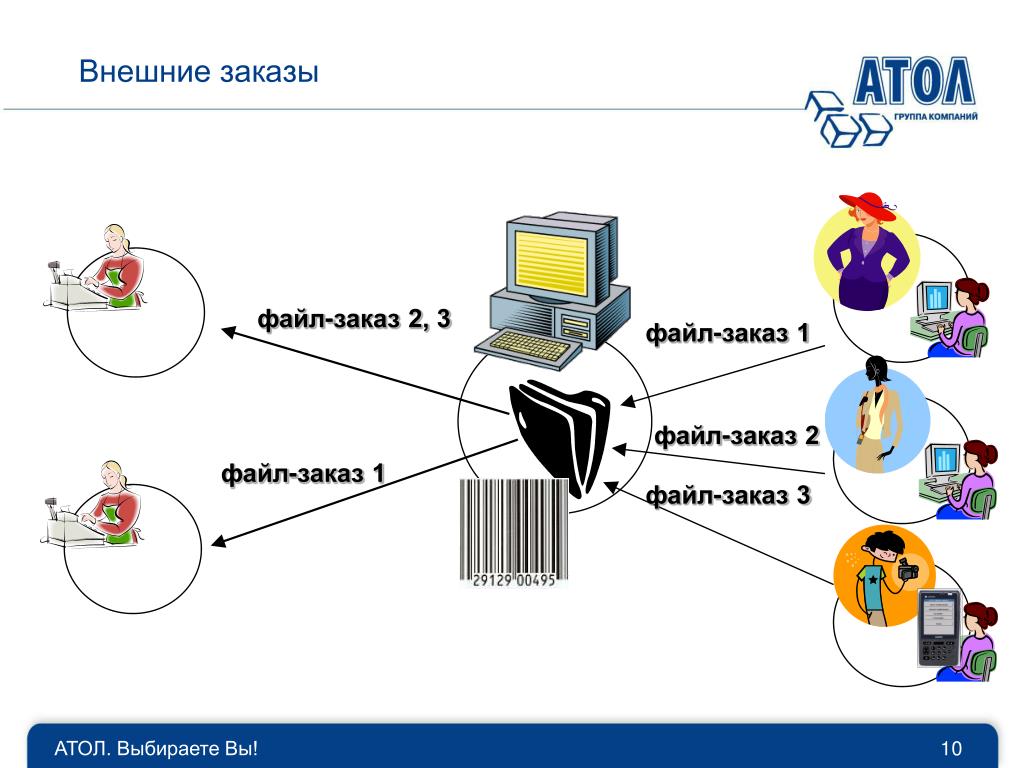 Внешние заказы

АТОЛ
ГРУППА КОМПАНИЙ

файл-заказ 2, 3

файл-заказ 1

файл-заказ 1

файл-заказ 2

файл-заказ 3

29129 00495

АТОЛ. Выбираете Вы!

10